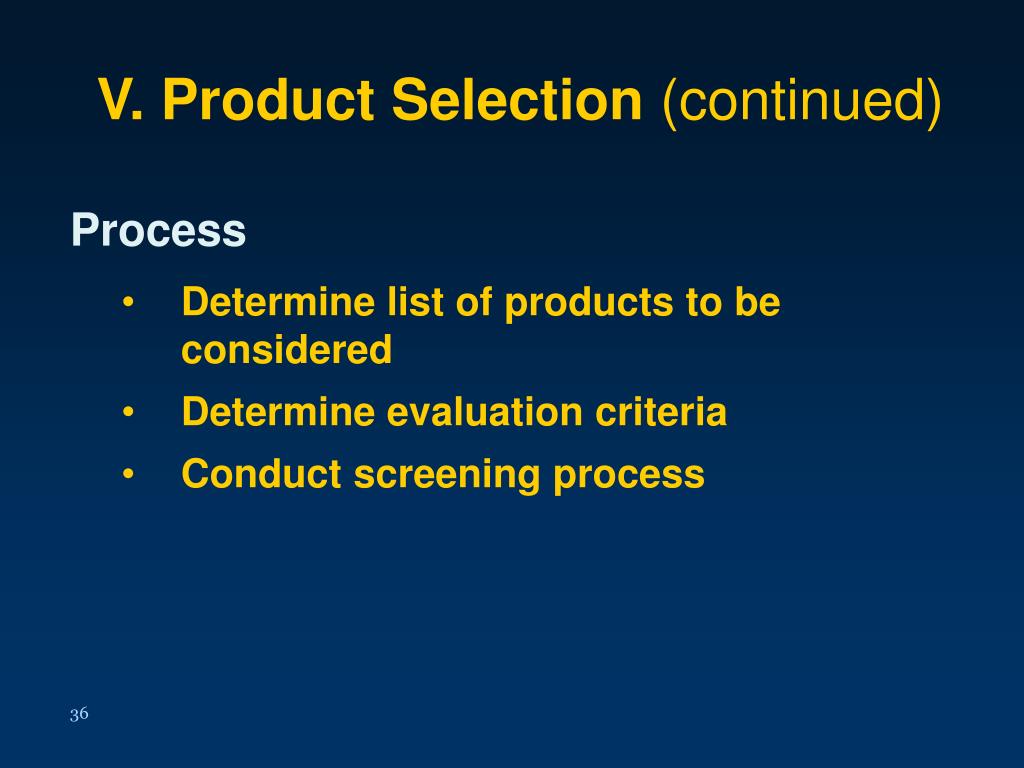 V. Product Selection (continued)

Process

• Determine list of products to be considered
• Determine evaluation criteria
• Conduct screening process

36